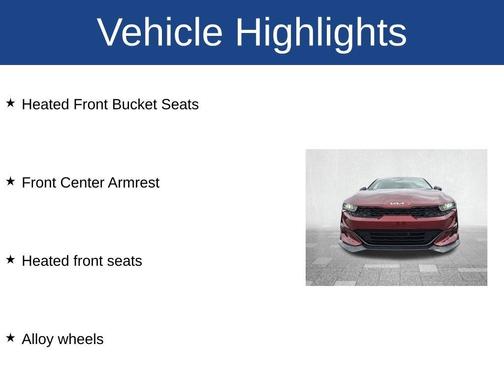 Vehicle Highlights

★ Heated Front Bucket Seats

★ Front Center Armrest

★ Heated front seats

★ Alloy wheels